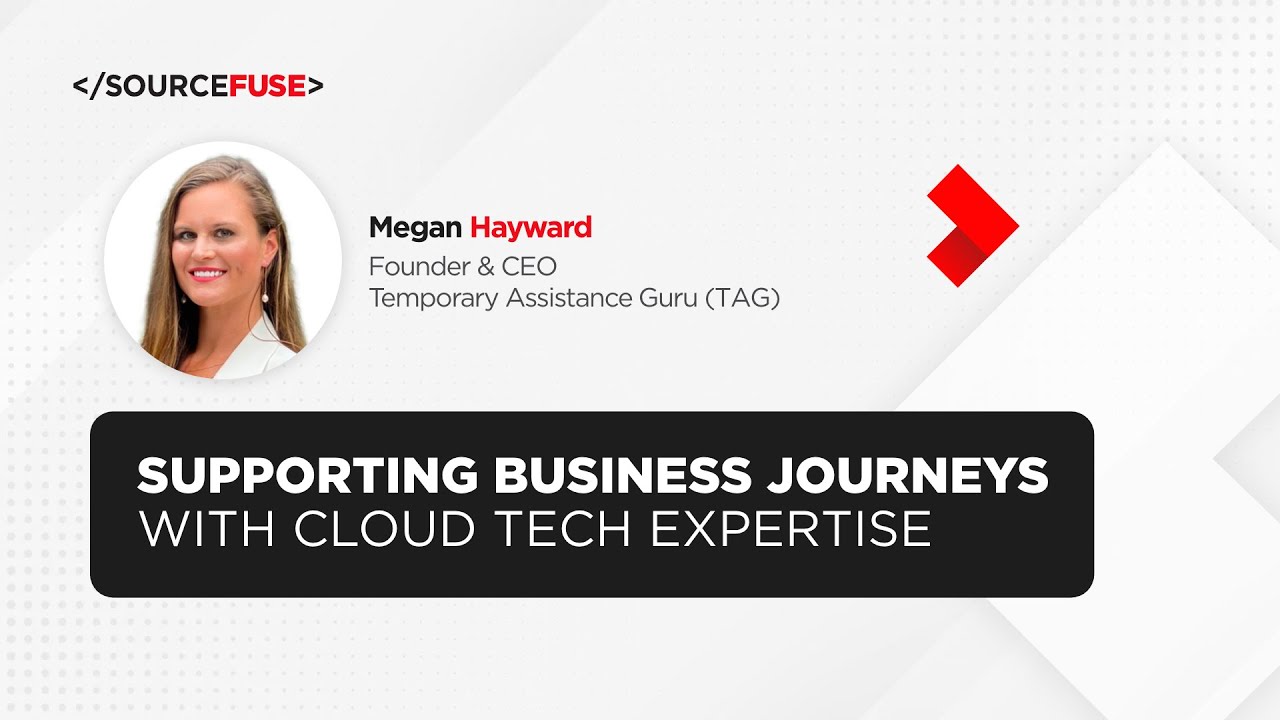 </SOURCEFUSE>

Megan Hayward
Founder & CEO
Temporary Assistance Guru (TAG)

SUPPORTING BUSINESS JOURNEYS
WITH CLOUD TECH EXPERTISE